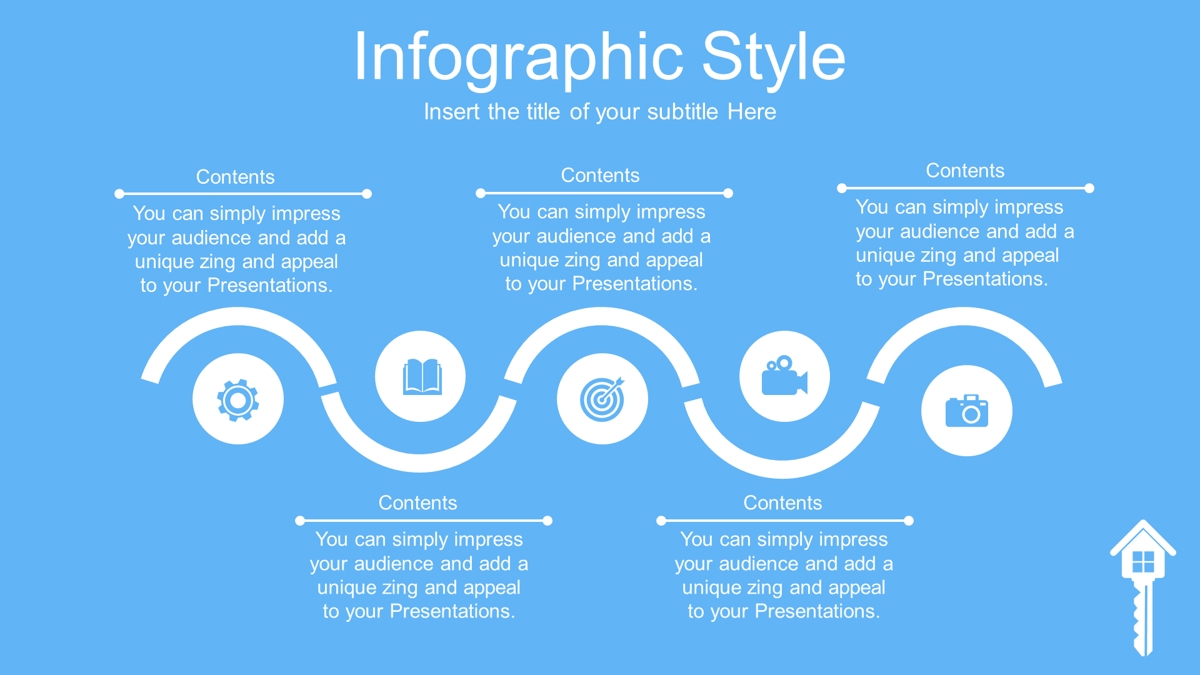 Infographic Style

Insert the title of your subtitle Here

Contents

You can simply impress your audience and add a unique zing and appeal to your Presentations.

Contents

You can simply impress your audience and add a unique zing and appeal to your Presentations.

Contents

You can simply impress your audience and add a unique zing and appeal to your Presentations.

Contents

You can simply impress your audience and add a unique zing and appeal to your Presentations.

Contents

You can simply impress your audience and add a unique zing and appeal to your Presentations.